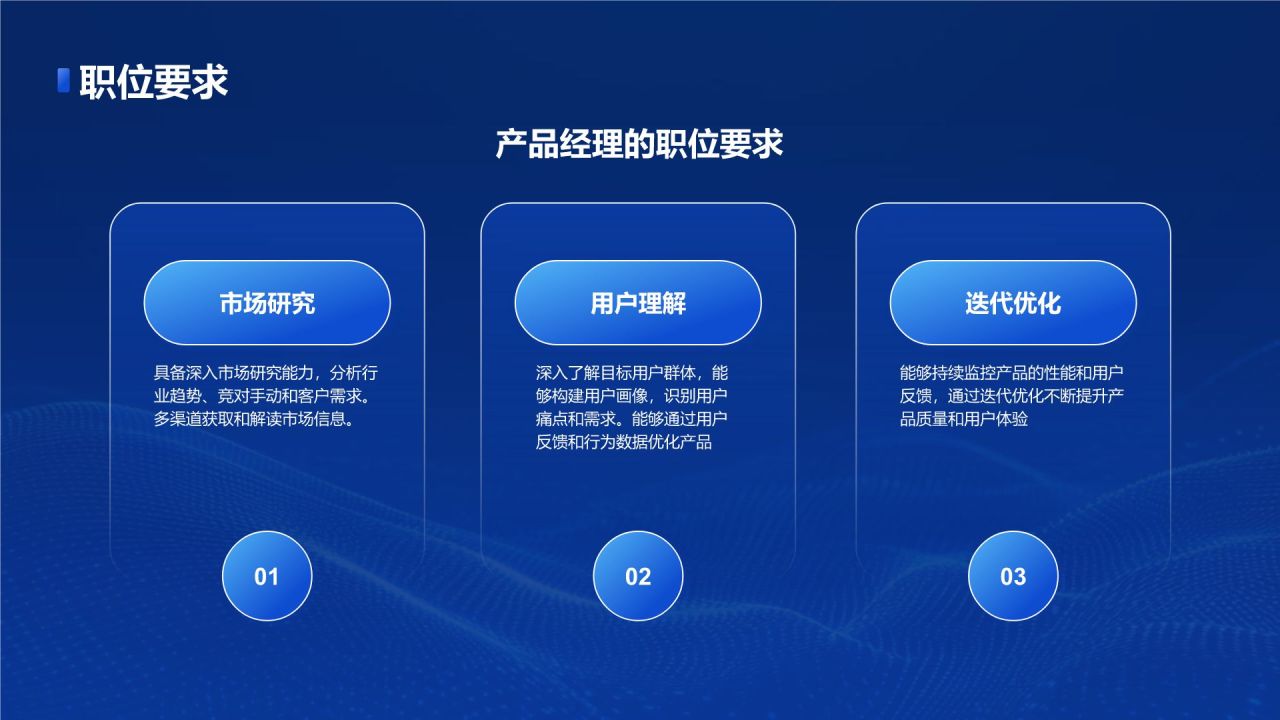 职位要求

产品经理的职位要求

市场研究

具备深入市场研究能力，分析行业趋势、竞对手动和客户需求。多渠道获取和解读市场信息。

01

用户理解

深入了解目标用户群体，能够构建用户画像，识别用户痛点和需求。能够通过用户反馈和行为数据优化产品

02

迭代优化

能够持续监控产品的性能和用户反馈，通过迭代优化不断提升产品质量和用户体验

03